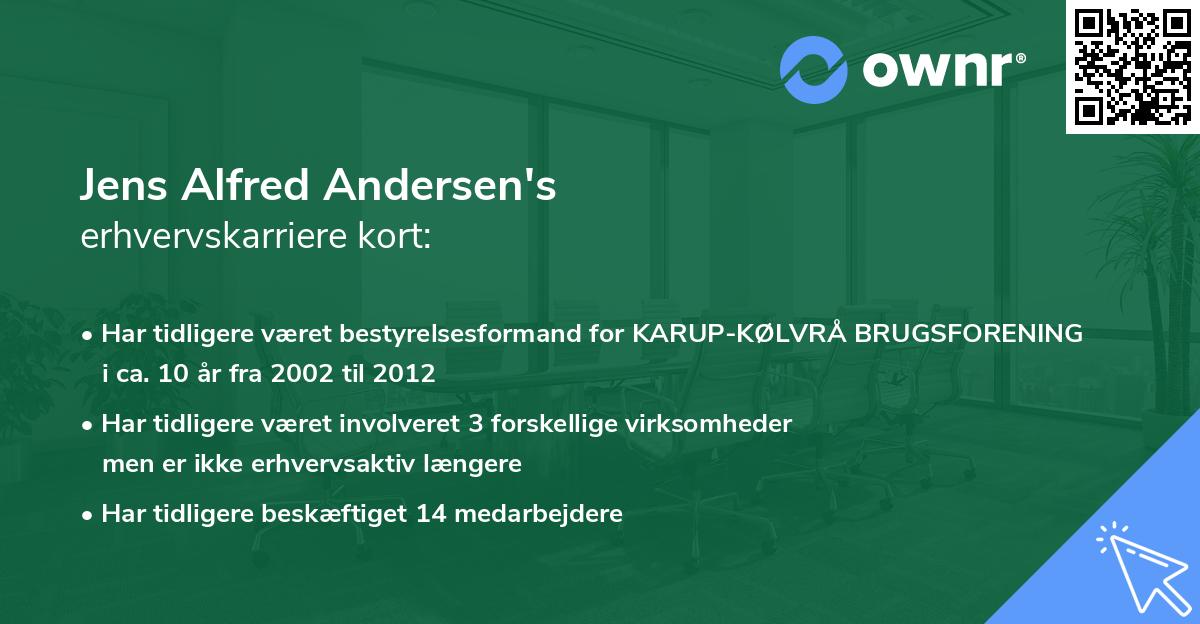 ownr®

Jens Alfred Andersen's
erhvervskarriere kort:

• Har tidligere været bestyrelsesformand for KARUP-KØLVRÅ BRUGSFORENING i ca. 10 år fra 2002 til 2012
• Har tidligere været involveret 3 forskellige virksomheder men er ikke erhvervsaktiv længere
• Har tidligere beskæftiget 14 medarbejdere